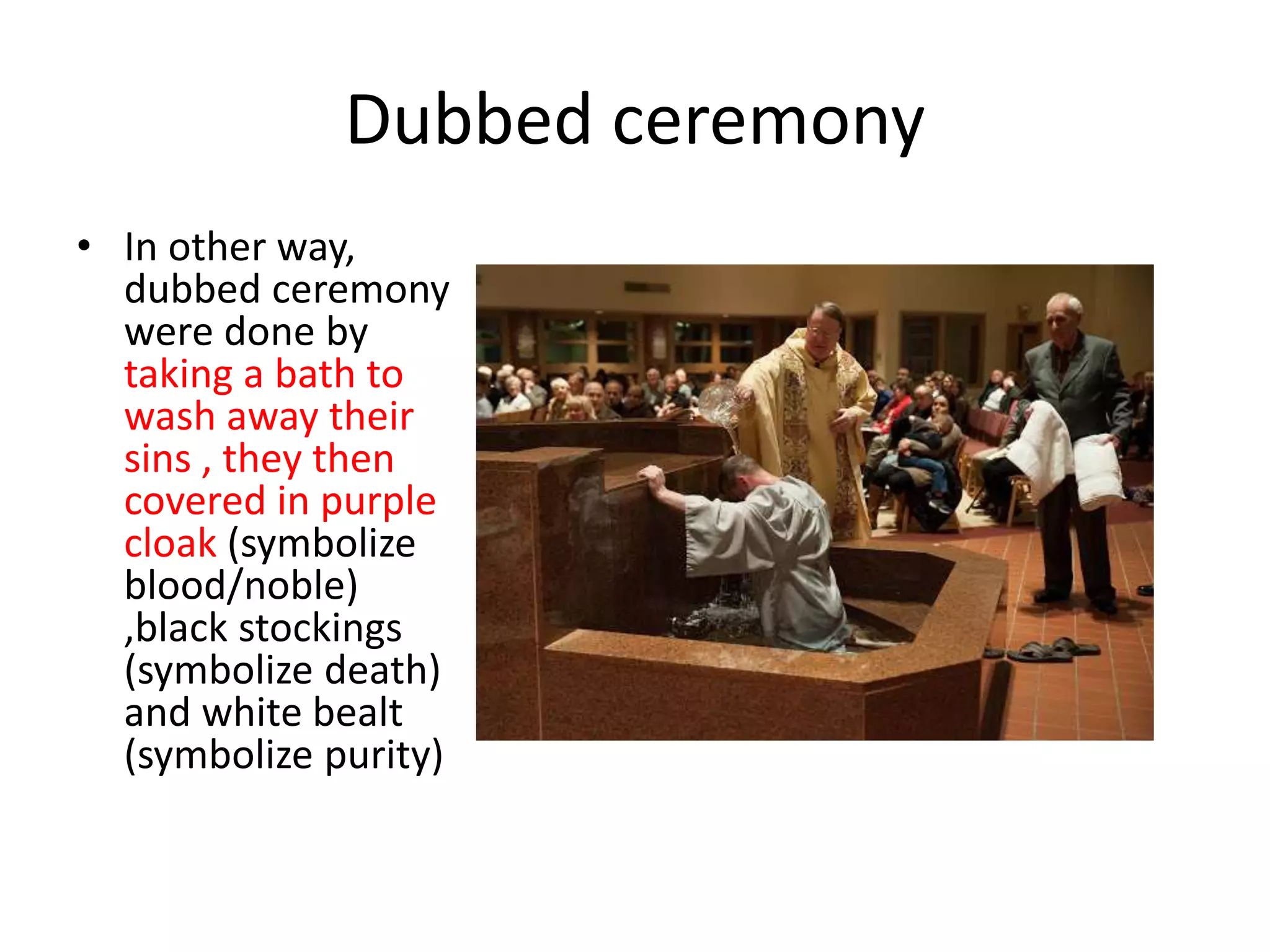 Dubbed ceremony

• In other way, dubbed ceremony were done by taking a bath to wash away their sins , they then covered in purple cloak (symbolize blood/noble) ,black stockings (symbolize death) and white bealt (symbolize purity)